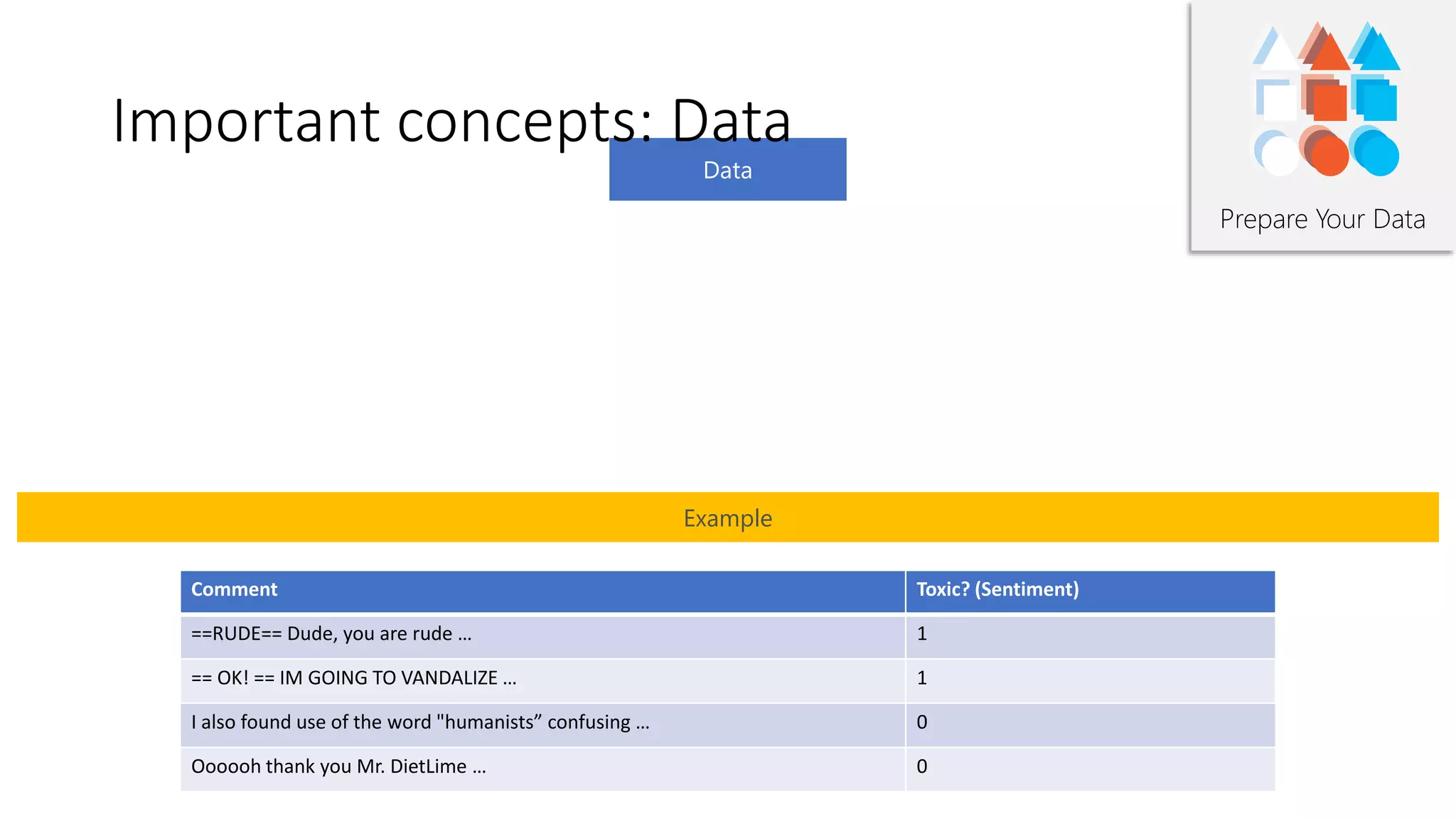 Important concepts: Data

Data

Prepare Your Data

Example

| Comment | Toxic? (Sentiment) |
|---|---|
| ==RUDE== Dude, you are rude … | 1 |
| == OK! == IM GOING TO VANDALIZE … | 1 |
| I also found use of the word "humanists” confusing … | 0 |
| Oooooh thank you Mr. DietLime … | 0 |